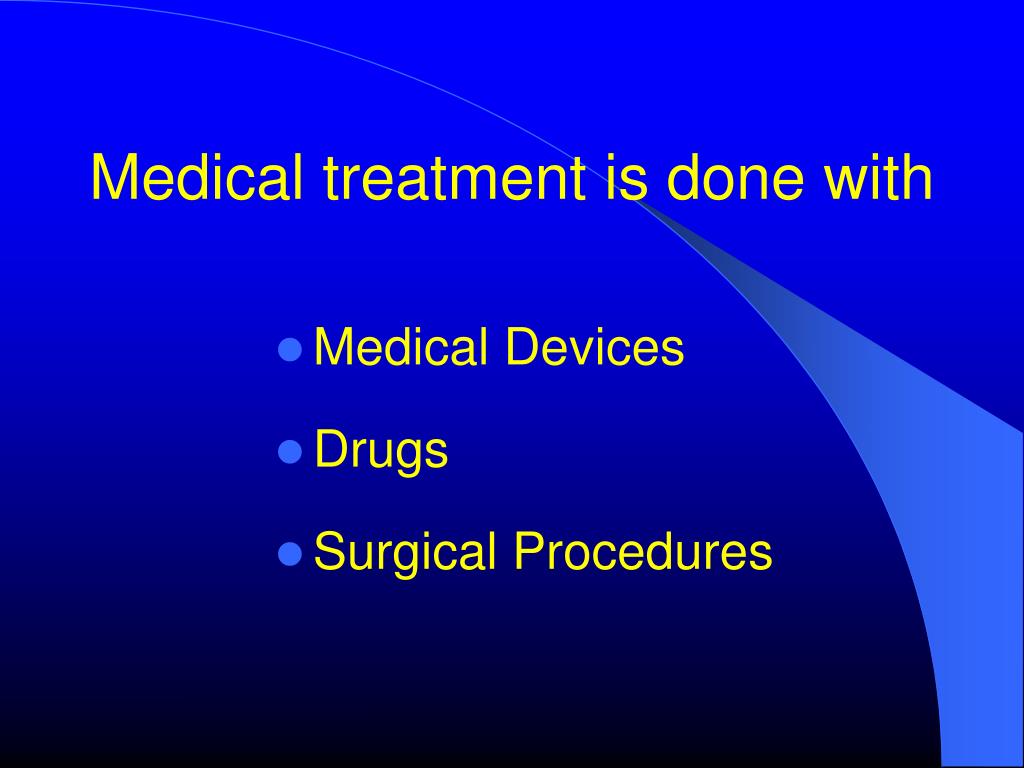 Medical treatment is done with

- Medical Devices
- Drugs
- Surgical Procedures